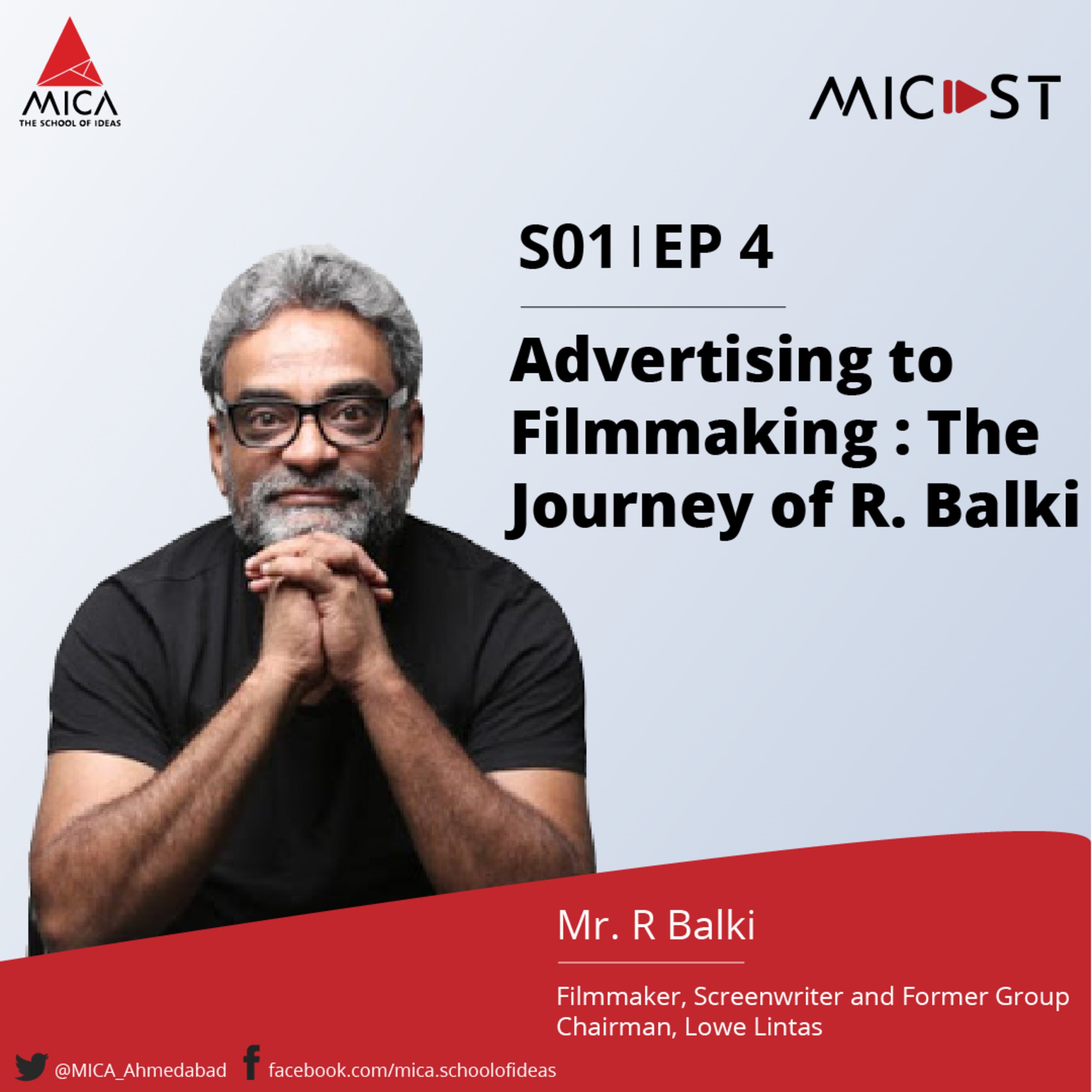 MICA
THE SCHOOL OF IDEAS

MICAST

S01 | EP 4

Advertising to Filmmaking : The Journey of R. Balki

Mr. R Balki

Filmmaker, Screenwriter and Former Group Chairman, Lowe Lintas

@MICA_Ahmedabad facebook.com/mica.schoolofideas